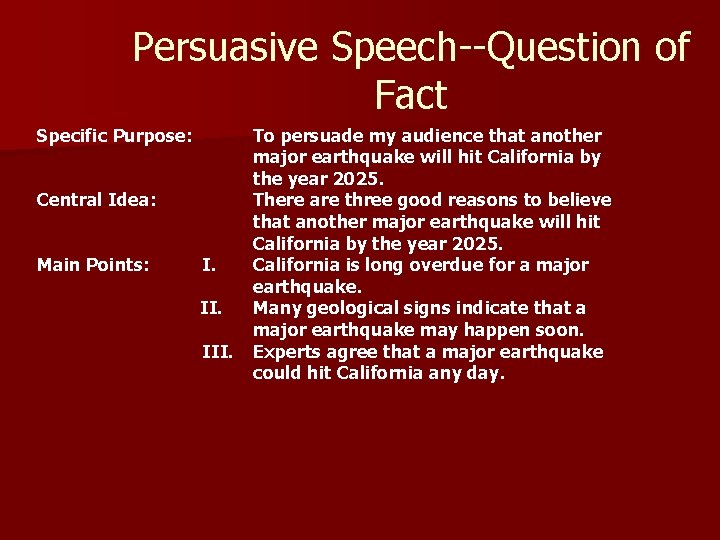 Persuasive Speech--Question of Fact

Specific Purpose: To persuade my audience that another major earthquake will hit California by the year 2025.

Central Idea: There are three good reasons to believe that another major earthquake will hit California by the year 2025.

Main Points:
I. California is long overdue for a major earthquake.
II. Many geological signs indicate that a major earthquake may happen soon.
III. Experts agree that a major earthquake could hit California any day.